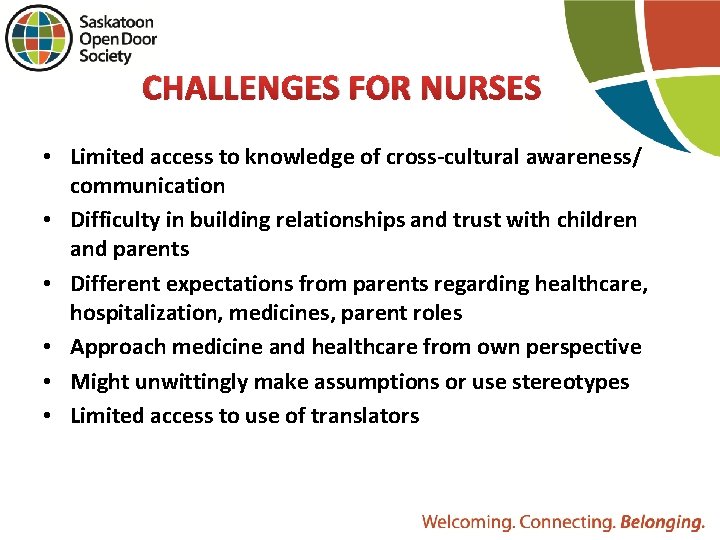 Saskatoon Open Door Society

CHALLENGES FOR NURSES

• Limited access to knowledge of cross-cultural awareness/ communication
• Difficulty in building relationships and trust with children and parents
• Different expectations from parents regarding healthcare, hospitalization, medicines, parent roles
• Approach medicine and healthcare from own perspective
• Might unwittingly make assumptions or use stereotypes
• Limited access to use of translators

Welcoming. Connecting. Belonging.